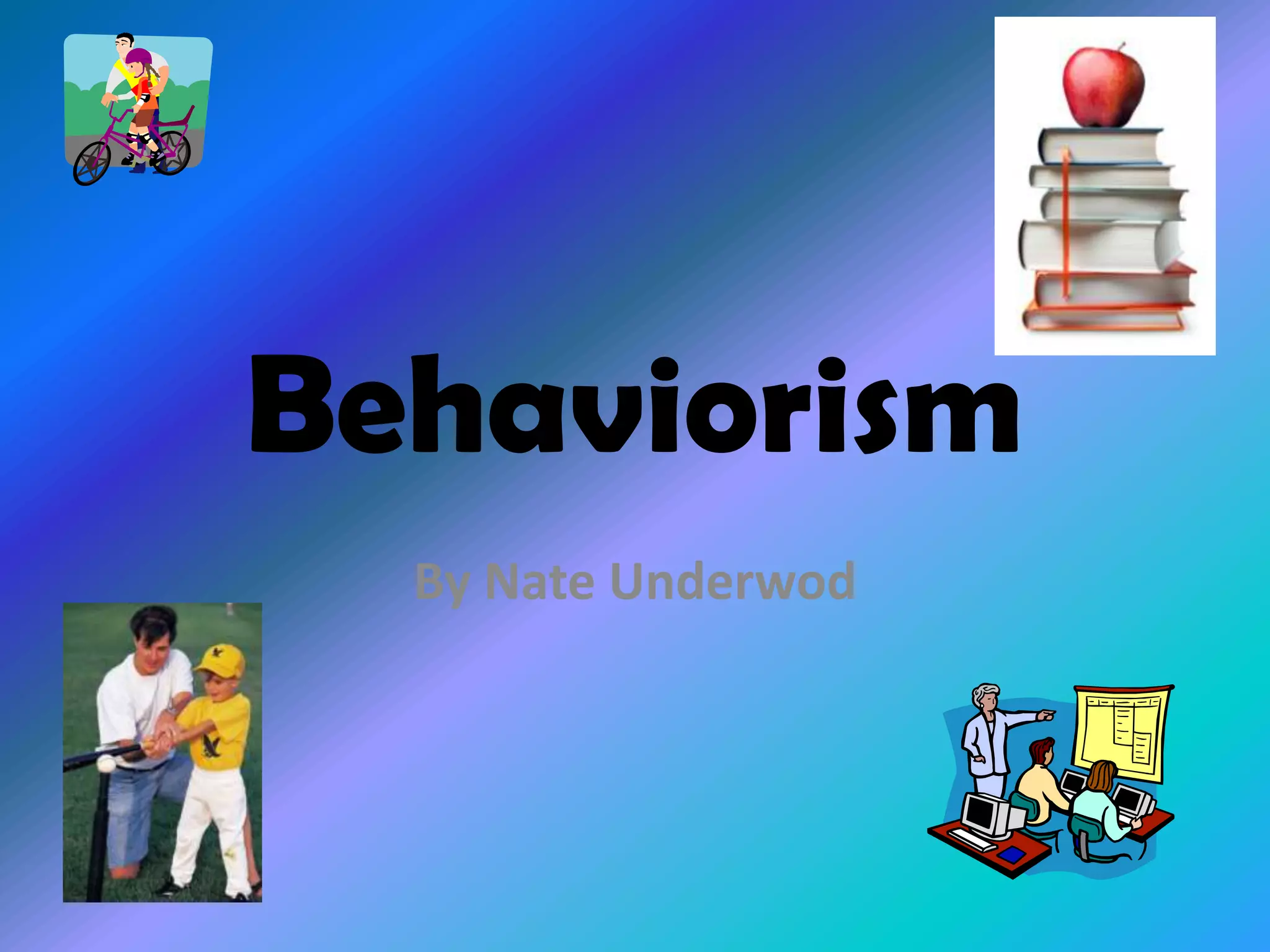 Behaviorism

By Nate Underwod